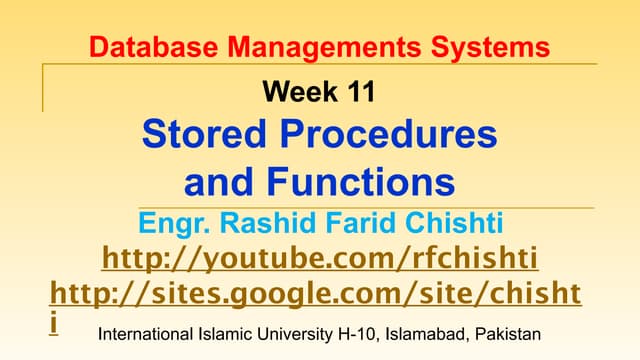 Database Managements Systems

Week 11

Stored Procedures and Functions

Engr. Rashid Farid Chishti

http://youtube.com/rfchishti

http://sites.google.com/site/chishti

International Islamic University H-10, Islamabad, Pakistan